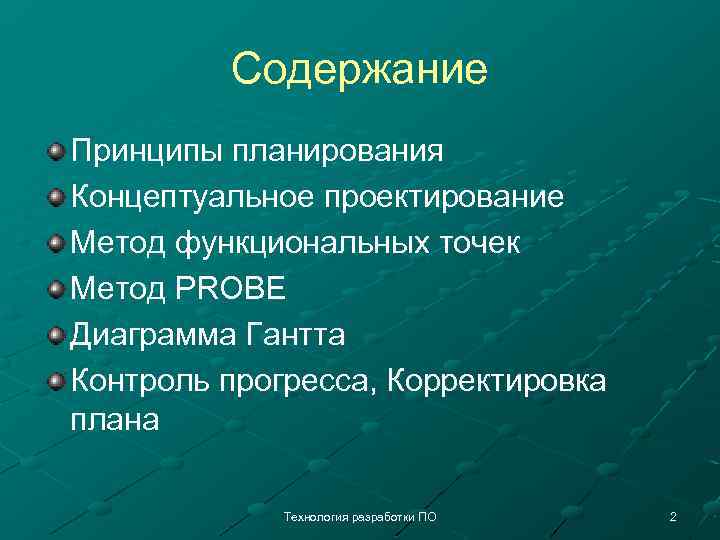 Содержание

Принципы планирования
Концептуальное проектирование
Метод функциональных точек
Метод PROBE
Диаграмма Гантта
Контроль прогресса, Корректировка плана

Технология разработки ПО

2